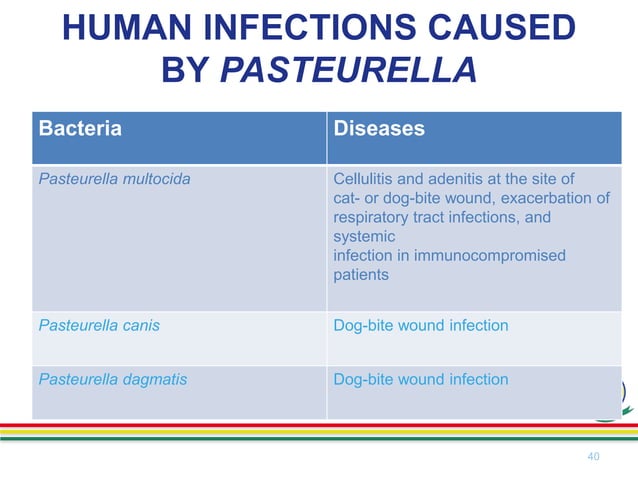 HUMAN INFECTIONS CAUSED BY PASTEURELLA

| Bacteria | Diseases |
|---|---|
| Pasteurella multocida | Cellulitis and adenitis at the site of cat- or dog-bite wound, exacerbation of respiratory tract infections, and systemic infection in immunocompromised patients |
| Pasteurella canis | Dog-bite wound infection |
| Pasteurella dagmatis | Dog-bite wound infection |

40